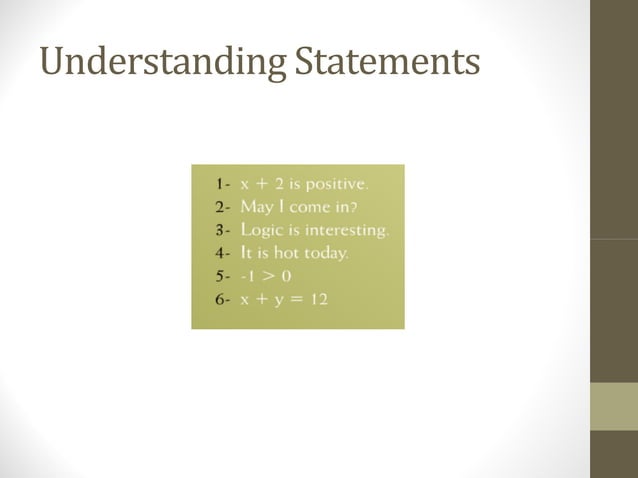 Understanding Statements

1- $x + 2$ is positive.
2- May I come in?
3- Logic is interesting.
4- It is hot today.
5- $-1 > 0$
6- $x + y = 12$